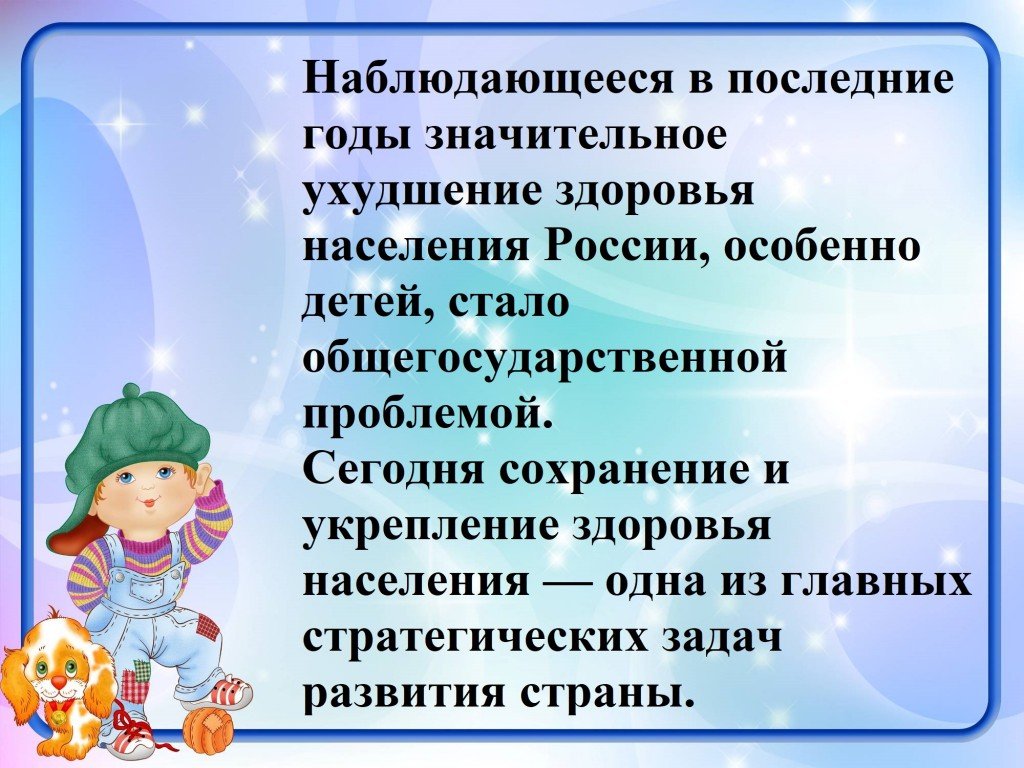 Наблюдающееся в последние годы значительное ухудшение здоровья населения России, особенно детей, стало общегосударственной проблемой.
Сегодня сохранение и укрепление здоровья населения — одна из главных стратегических задач развития страны.